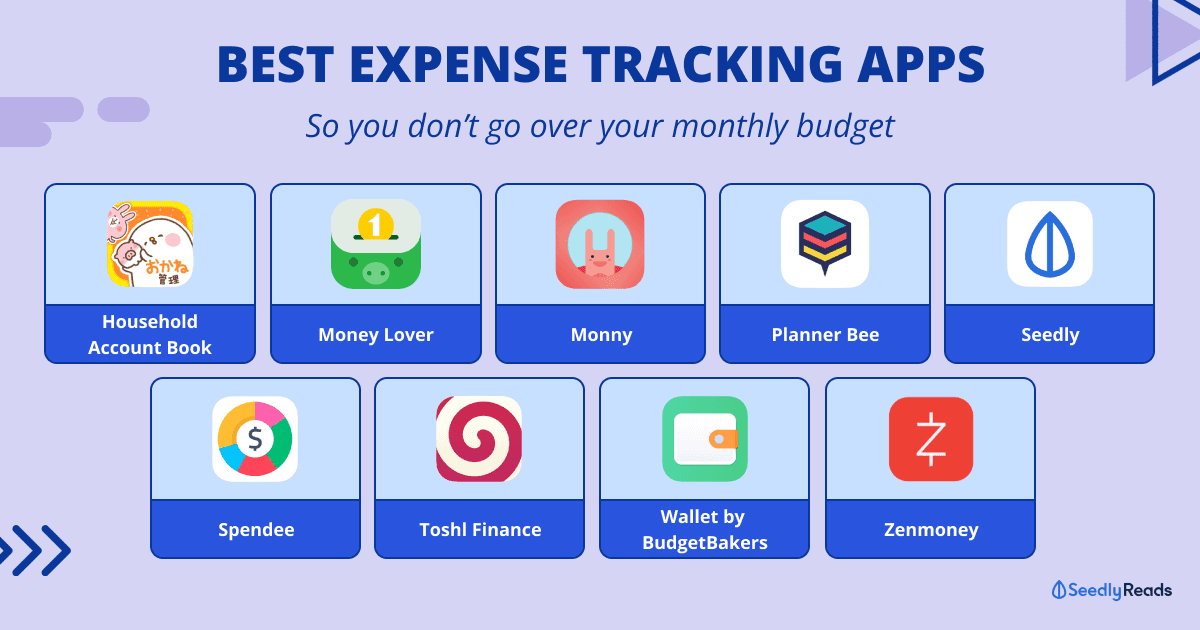 BEST EXPENSE TRACKING APPS

So you don't go over your monthly budget

おかね
管理

Household Account Book

1

Money Lover

Monny

Planner Bee

Seedly

$

Spendee

Toshl Finance

Wallet by BudgetBakers

Zenmoney

SeedlyReads